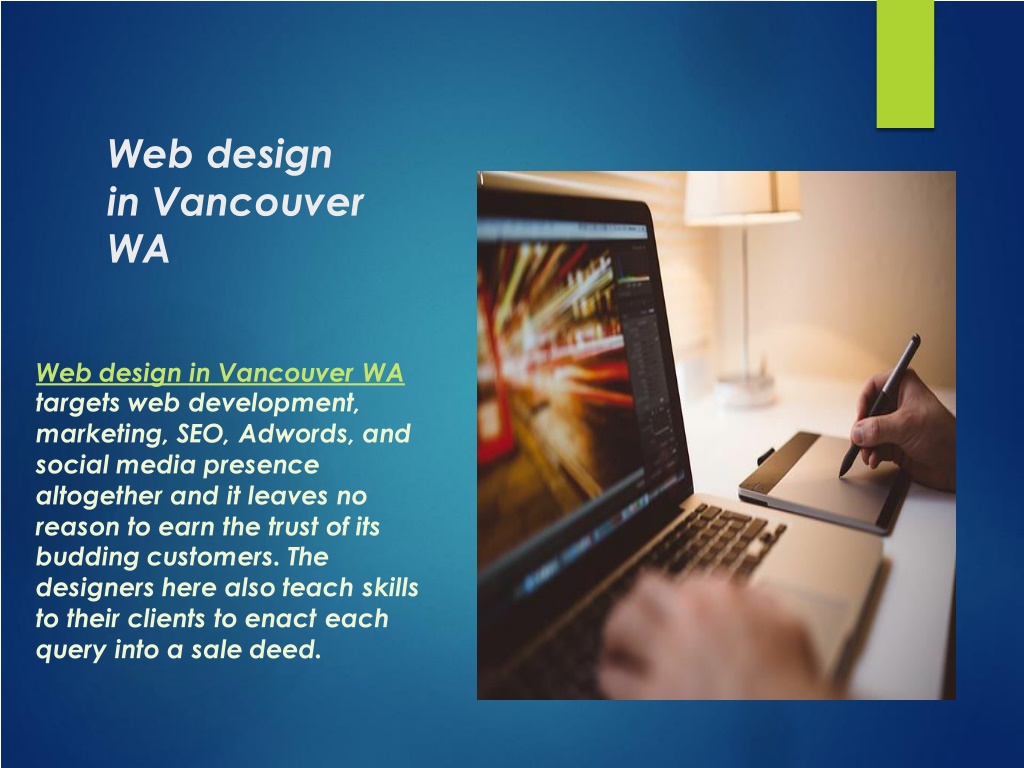 Web design in Vancouver WA

Web design in Vancouver WA targets web development, marketing, SEO, Adwords, and social media presence altogether and it leaves no reason to earn the trust of its budding customers. The designers here also teach skills to their clients to enact each query into a sale deed.